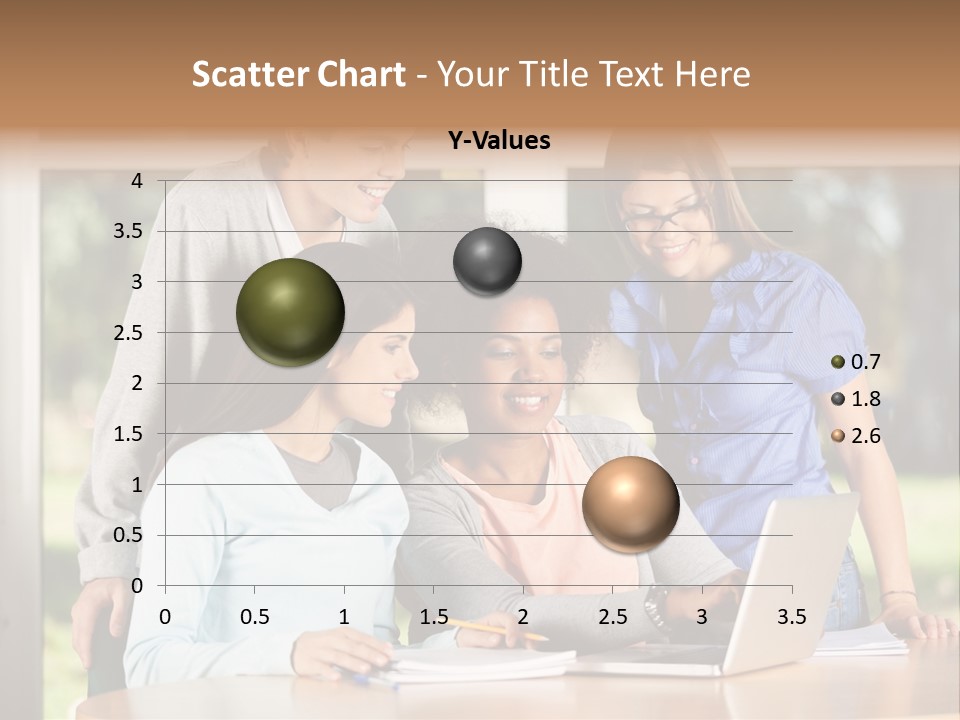 Scatter Chart - Your Title Text Here

Y-Values

4
3.5
3
2.5
2
1.5
1
0.5
0

0 0.5 1 1.5 2 2.5 3 3.5

0.7
1.8
2.6